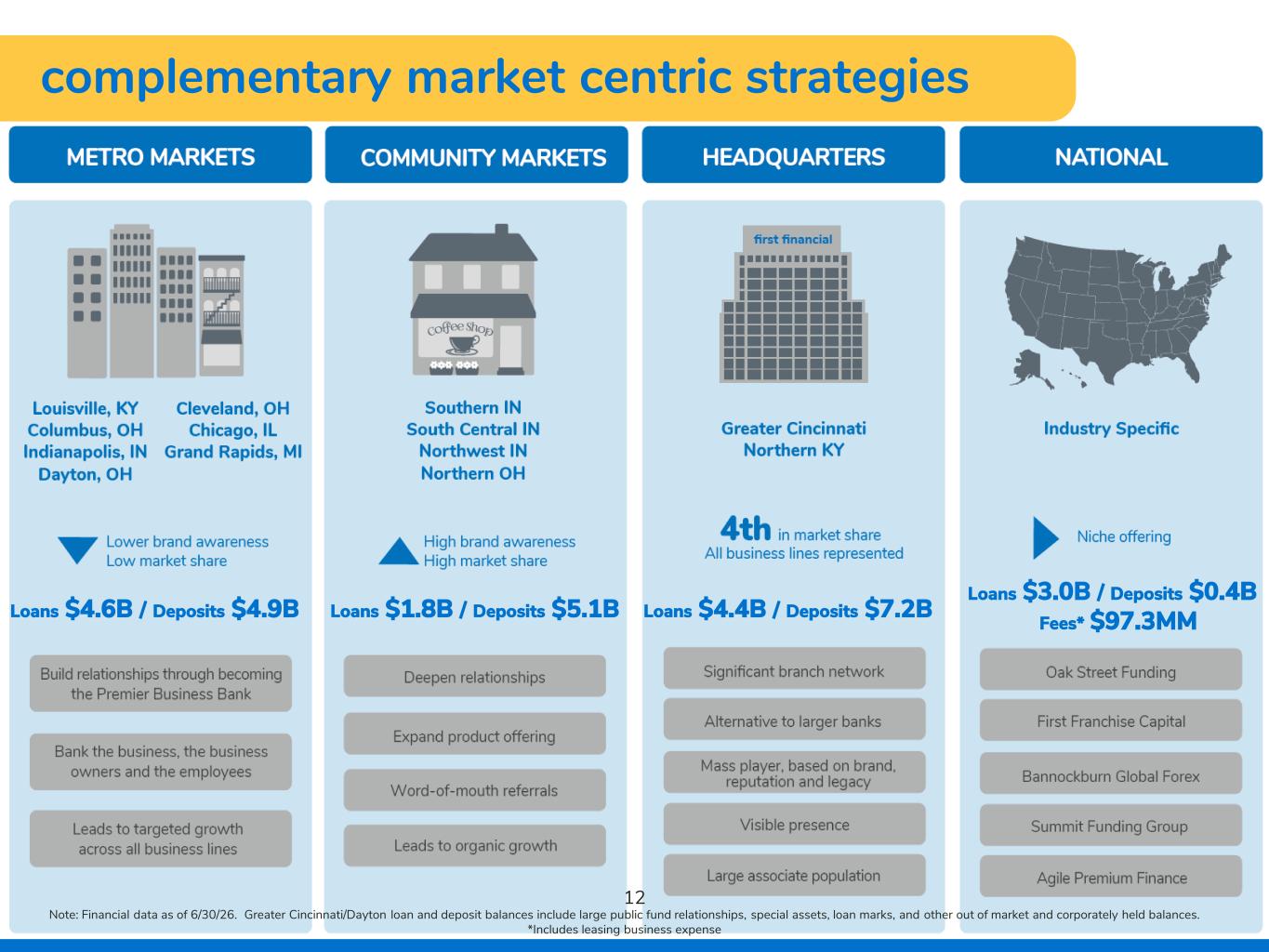 complementary market centric strategies

METRO MARKETS

Louisville, KY
Columbus, OH
Indianapolis, IN
Dayton, OH

Cleveland, OH
Chicago, IL
Grand Rapids, MI

Lower brand awareness
Low market share

Loans $4.6B / Deposits $4.9B

Build relationships through becoming the Premier Business Bank

Bank the business, the business owners and the employees

Leads to targeted growth across all business lines

COMMUNITY MARKETS

Coffee Shop

Southern IN
South Central IN
Northwest IN
Northern OH

High brand awareness
High market share

Loans $1.8B / Deposits $5.1B

Deepen relationships

Expand product offering

Word-of-mouth referrals

Leads to organic growth

HEADQUARTERS

first financial

Greater Cincinnati
Northern KY

4th in market share
All business lines represented

Loans $4.4B / Deposits $7.2B

Significant branch network

Alternative to larger banks

Mass player, based on brand, reputation and legacy

Visible presence

Large associate population

NATIONAL

Industry Specific

Niche offering

Loans $3.0B / Deposits $0.4B
Fees* $97.3MM

Oak Street Funding

First Franchise Capital

Bannockburn Global Forex

Summit Funding Group

Agile Premium Finance

12

Note: Financial data as of 6/30/26. Greater Cincinnati/Dayton loan and deposit balances include large public fund relationships, special assets, loan marks, and other out of market and corporately held balances.
*Includes leasing business expense